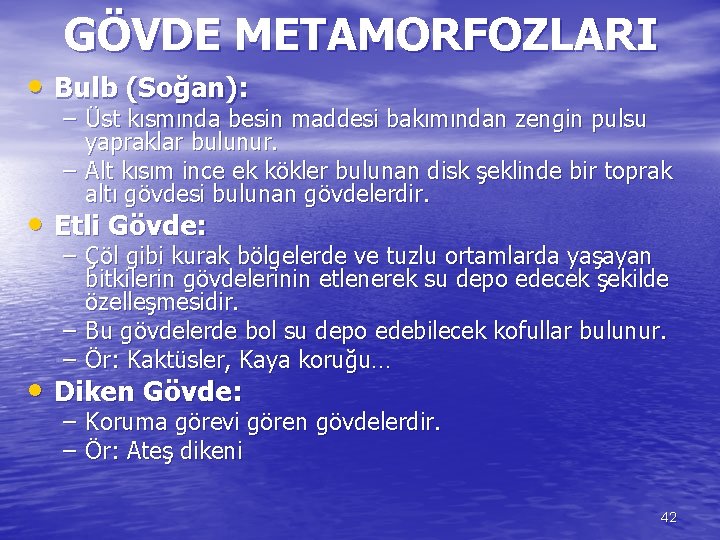 GÖVDE METAMORFOZLARI

• Bulb (Soğan):
– Üst kısmında besin maddesi bakımından zengin pulsu yapraklar bulunur.
– Alt kısım ince ek kökler bulunan disk şeklinde bir toprak altı gövdesi bulunan gövdelerdir.

• Etli Gövde:
– Çöl gibi kurak bölgelerde ve tuzlu ortamlarda yaşayan bitkilerin gövdelerinin etlenerek su depo edecek şekilde özelleşmesidir.
– Bu gövdelerde bol su depo edebilecek kofullar bulunur.
– Ör: Kaktüsler, Kaya koruğu…

• Diken Gövde:
– Koruma görevi gören gövdelerdir.
– Ör: Ateş dikeni

42